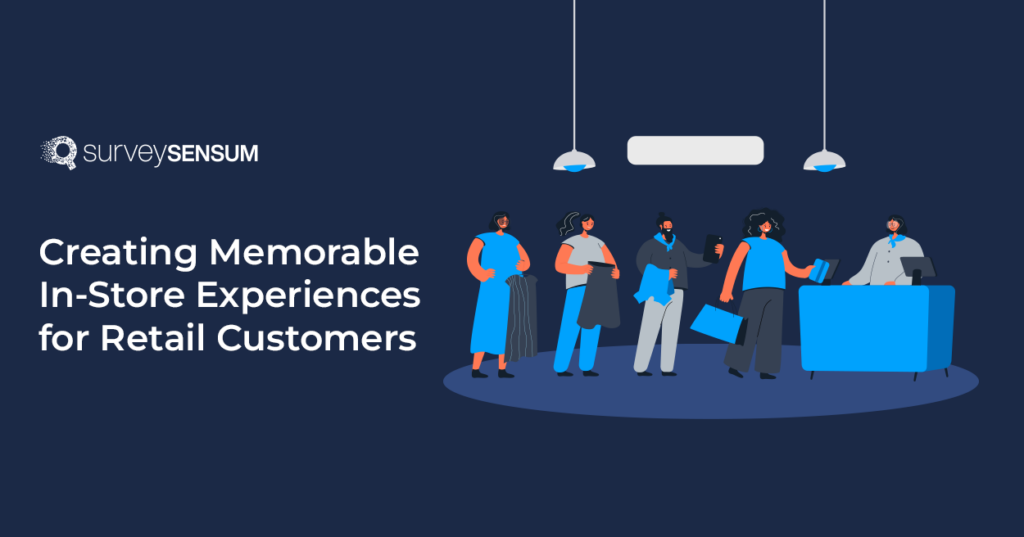 surveySENSUM

Creating Memorable In-Store Experiences for Retail Customers